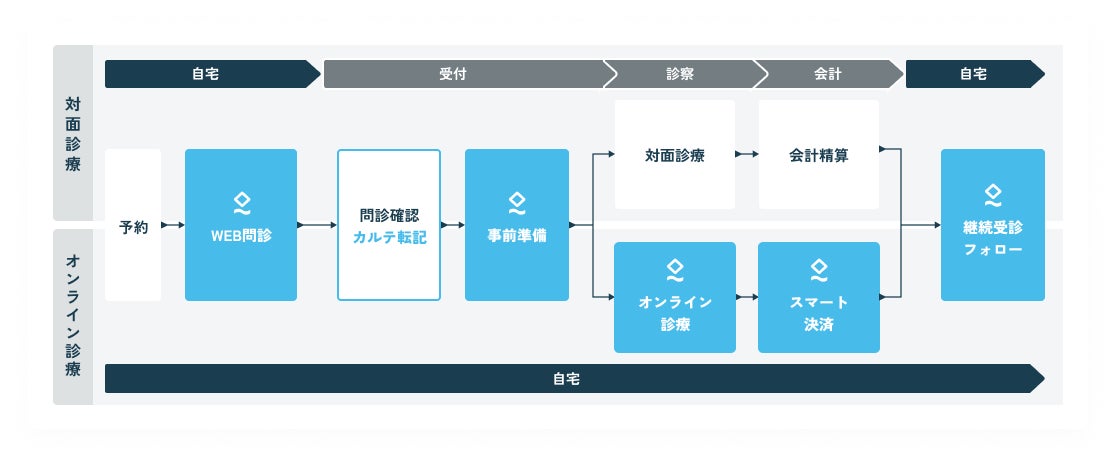 対面診療

オンライン診療

自宅

受付

診察

会計

自宅

予約

WEB問診

問診確認
カルテ転記

事前準備

対面診療

会計精算

オンライン診療

スマート決済

継続受診フォロー

自宅